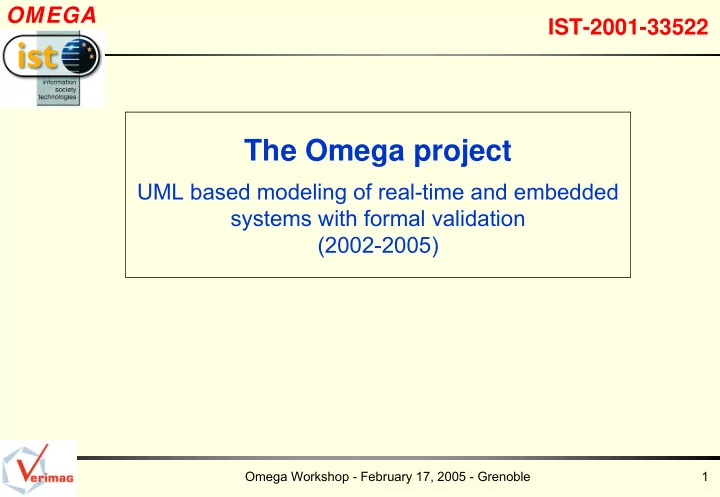 OMEGA

ist
information society technologies

IST-2001-33522

The Omega project

UML based modeling of real-time and embedded systems with formal validation (2002-2005)

Verimag

Omega Workshop - February 17, 2005 - Grenoble

1